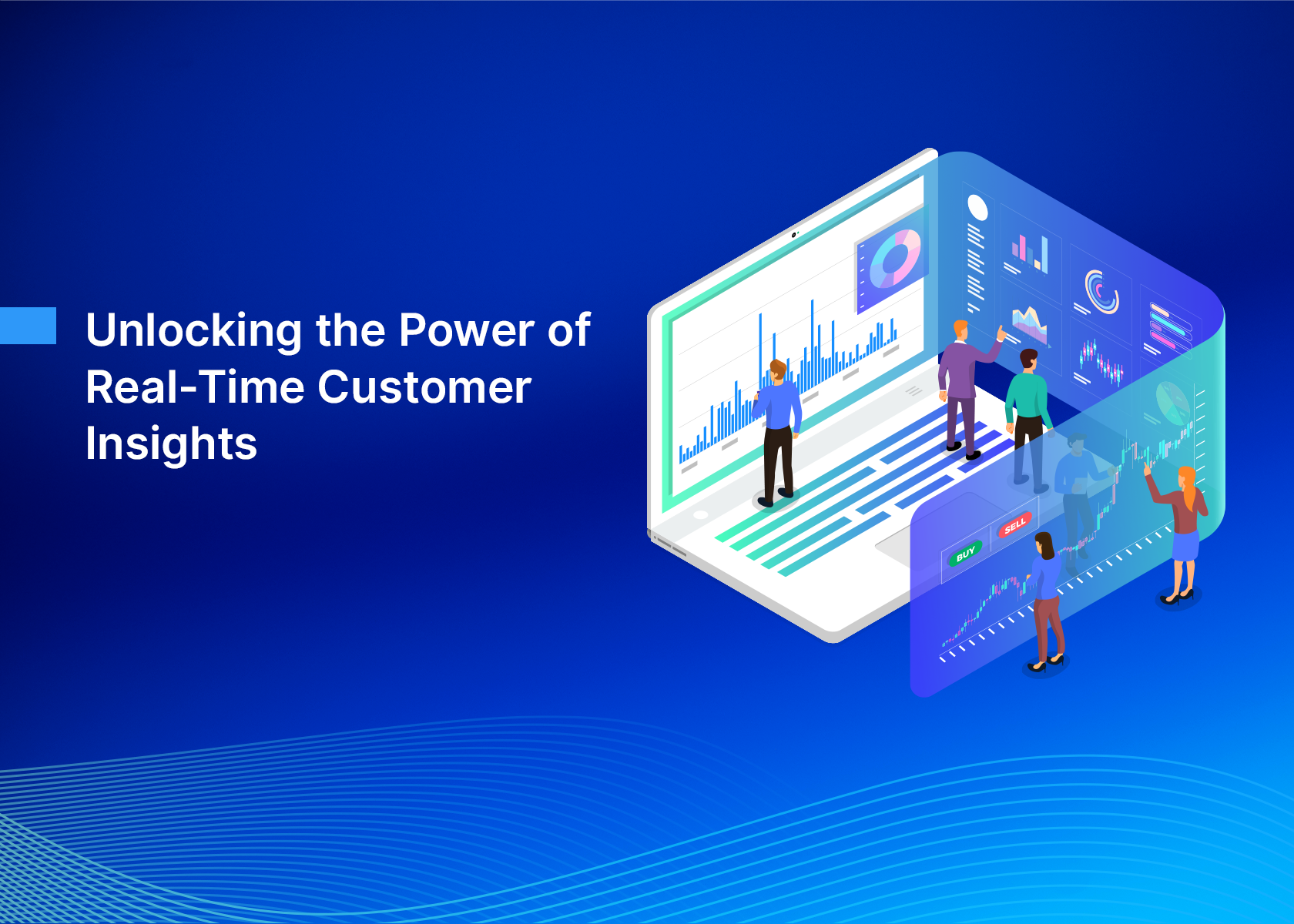 Unlocking the Power of Real-Time Customer Insights

BUY

SELL